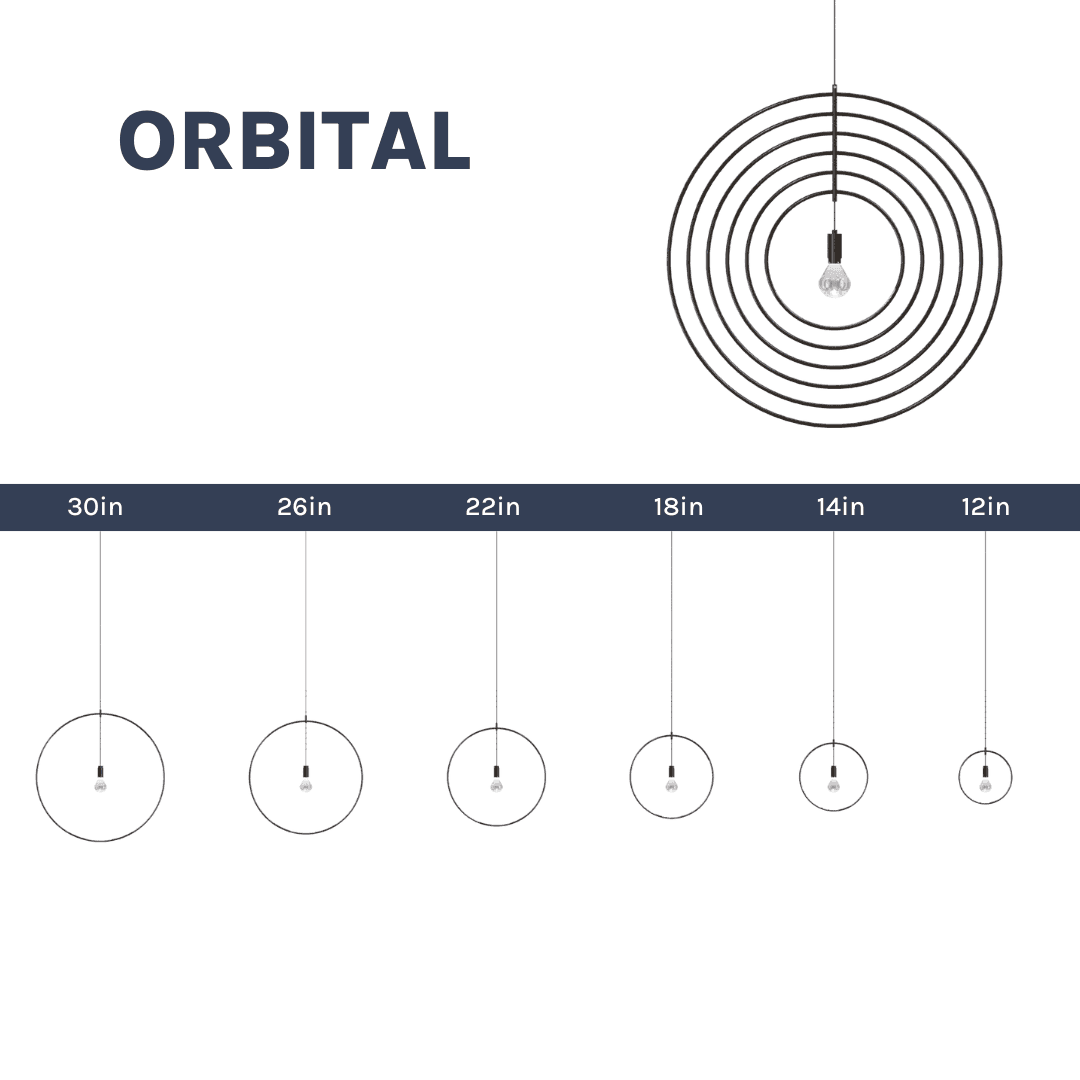 ORBITAL

30in 26in 22in 18in 14in 12in